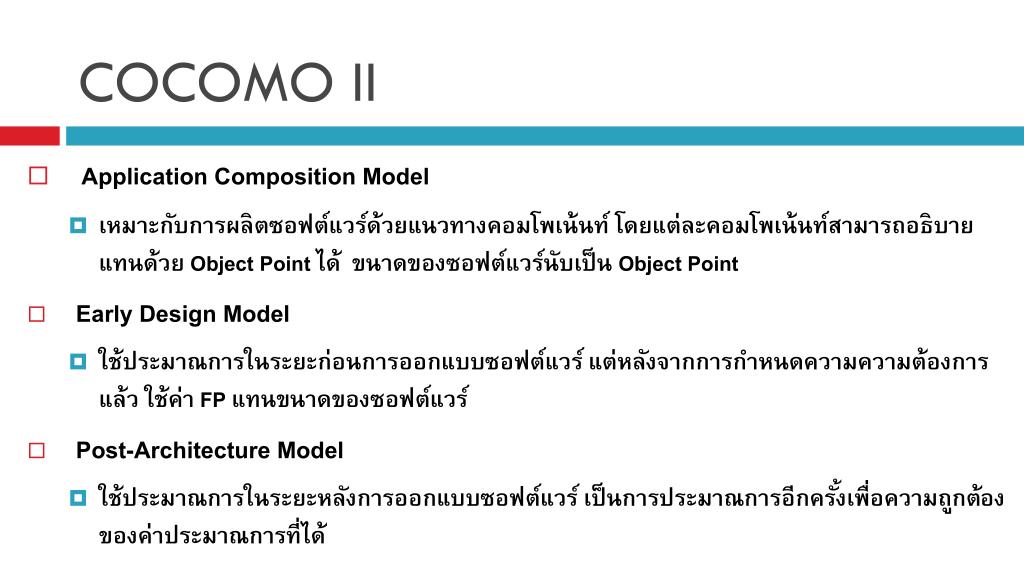 COCOMO II

Application Composition Model

เหมาะกับการผลิตซอฟต์แวร์ด้วยแนวทางคอมโพเน้นท์ โดยแต่ละคอมโพเน้นท์สามารถอธิบายแทนด้วย Object Point ได้ ขนาดของซอฟต์แวร์นับเป็น Object Point

Early Design Model

ใช้ประมาณการในระยะก่อนการออกแบบซอฟต์แวร์ แต่หลังจากการกำหนดความความต้องการแล้ว ใช้ค่า FP แทนขนาดของซอฟต์แวร์

Post-Architecture Model

ใช้ประมาณการในระยะหลังการออกแบบซอฟต์แวร์ เป็นการประมาณการอีกครั้งเพื่อความถูกต้องของค่าประมาณการที่ได้